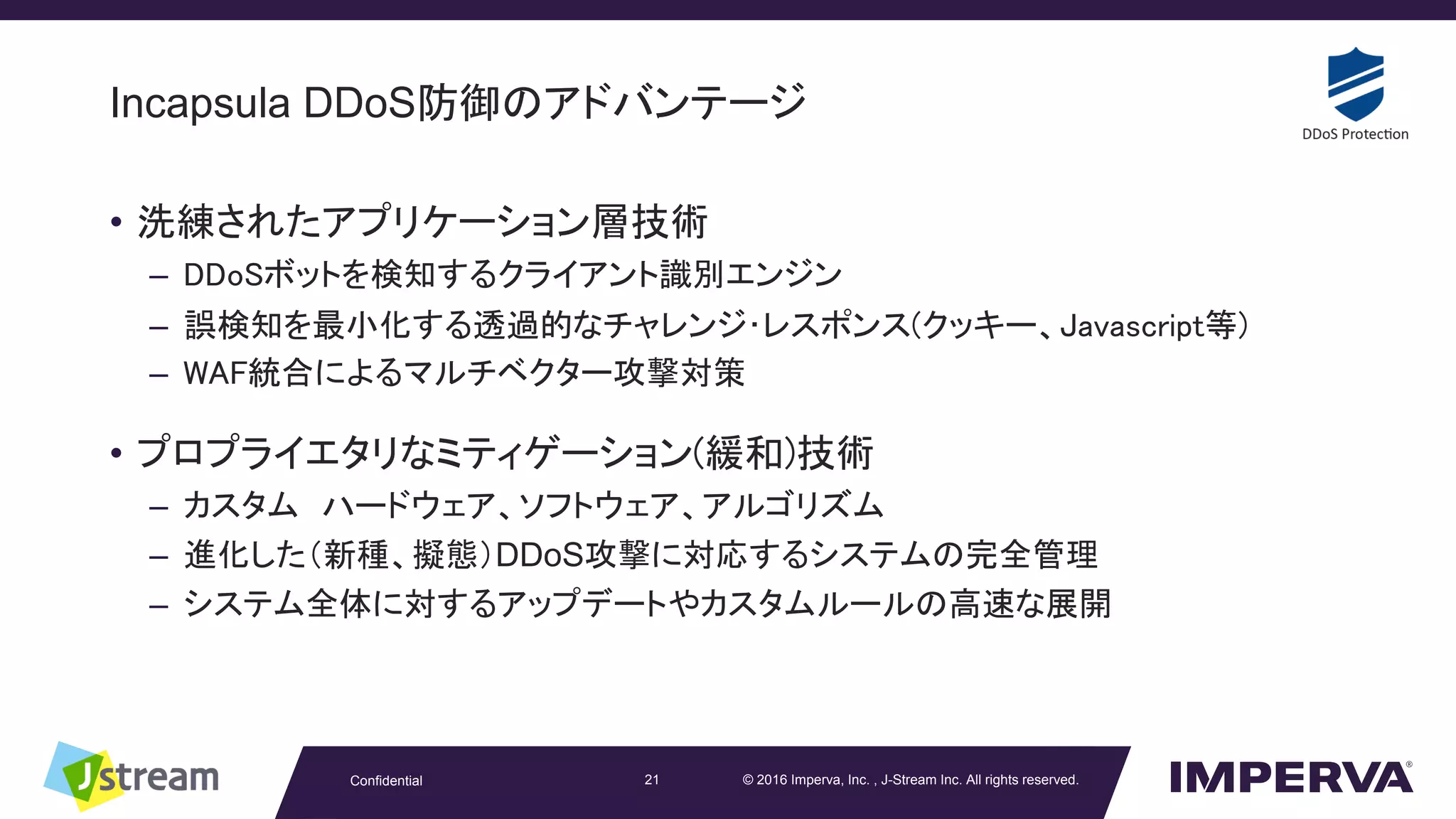 Incapsula DDoS防御のアドバンテージ

DDoS Protection

• 洗練されたアプリケーション層技術
– DDoSボットを検知するクライアント識別エンジン
– 誤検知を最小化する透過的なチャレンジ･レスポンス(クッキー、Javascript等)
– WAF統合によるマルチベクター攻撃対策

• プロプライエタリなミティゲーション(緩和)技術
– カスタム ハードウェア、ソフトウェア、アルゴリズム
– 進化した(新種、擬態)DDoS攻撃に対応するシステムの完全管理
– システム全体に対するアップデートやカスタムルールの高速な展開

Jstream

Confidential

21

© 2016 Imperva, Inc. , J-Stream Inc. All rights reserved.

IMPERVA®